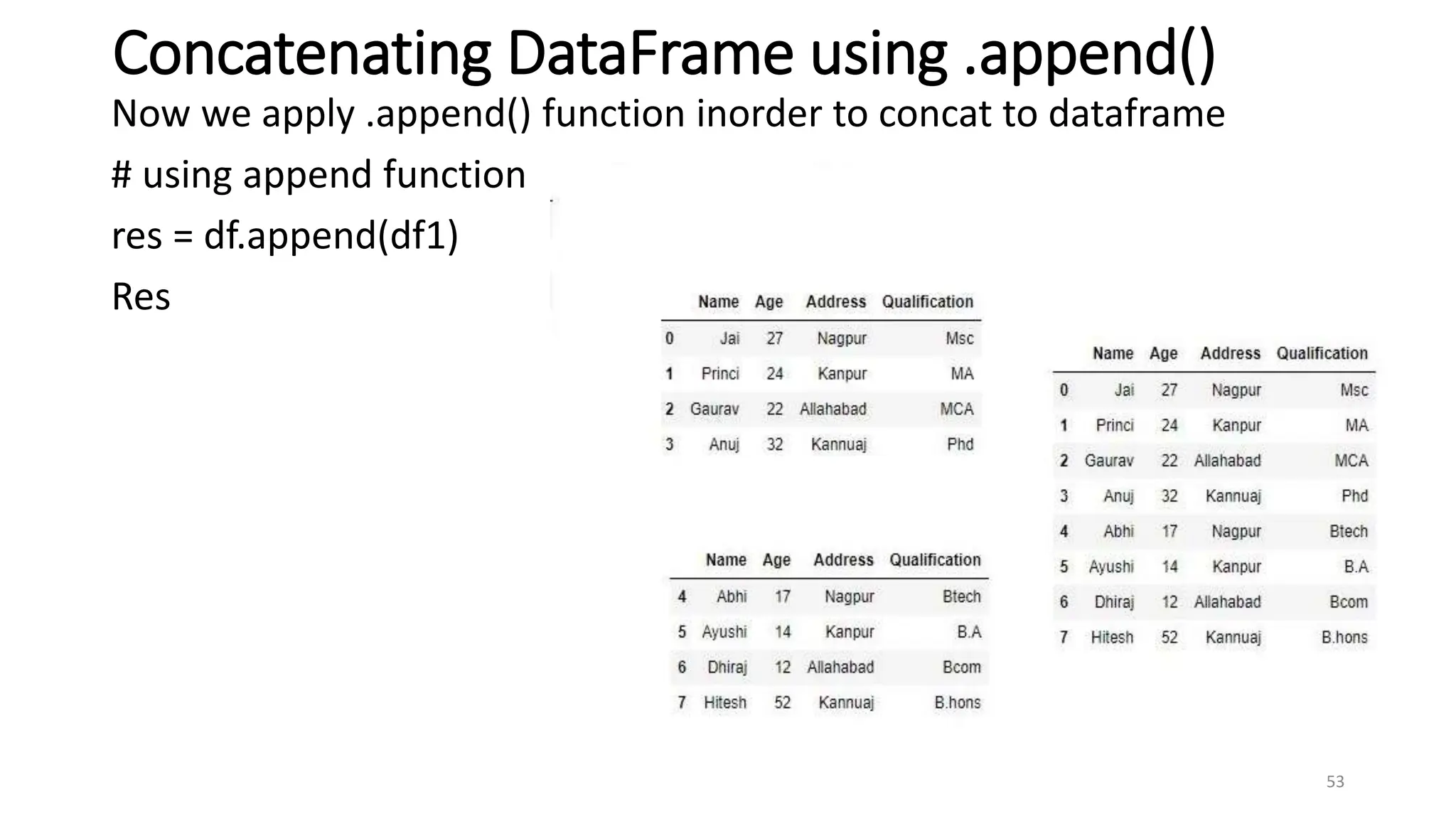 Concatenating DataFrame using .append()

Now we apply .append() function inorder to concat to dataframe

# using append function

res = df.append(df1)

Res

| | Name | Age | Address | Qualification |
|---|---|---|---|---|
| 0 | Jai | 27 | Nagpur | Msc |
| 1 | Princi | 24 | Kanpur | MA |
| 2 | Gaurav | 22 | Allahabad | MCA |
| 3 | Anuj | 32 | Kannuaj | Phd |

| | Name | Age | Address | Qualification |
|---|---|---|---|---|
| 4 | Abhi | 17 | Nagpur | Btech |
| 5 | Ayushi | 14 | Kanpur | B.A |
| 6 | Dhiraj | 12 | Allahabad | Bcom |
| 7 | Hitesh | 52 | Kannuaj | B.hons |

| | Name | Age | Address | Qualification |
|---|---|---|---|---|
| 0 | Jai | 27 | Nagpur | Msc |
| 1 | Princi | 24 | Kanpur | MA |
| 2 | Gaurav | 22 | Allahabad | MCA |
| 3 | Anuj | 32 | Kannuaj | Phd |
| 4 | Abhi | 17 | Nagpur | Btech |
| 5 | Ayushi | 14 | Kanpur | B.A |
| 6 | Dhiraj | 12 | Allahabad | Bcom |
| 7 | Hitesh | 52 | Kannuaj | B.hons |

53